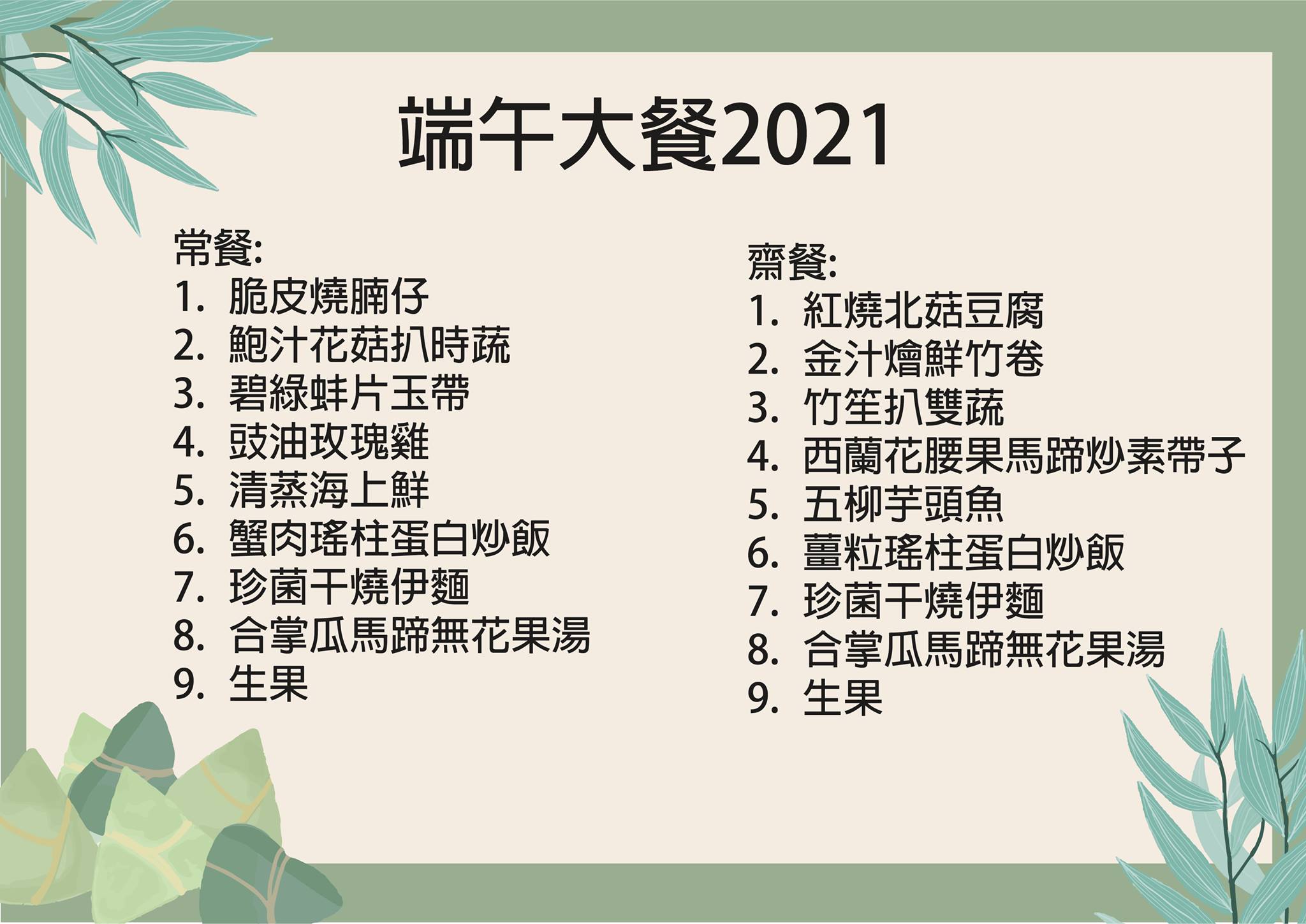 端午大餐2021

常餐:
1. 脆皮燒腩仔
2. 鮑汁花菇扒時蔬
3. 碧綠蚌片玉帶
4. 豉油玫瑰雞
5. 清蒸海上鮮
6. 蟹肉瑤柱蛋白炒飯
7. 珍菌干燒伊麵
8. 合掌瓜馬蹄無花果湯
9. 生果

齋餐:
1. 紅燒北菇豆腐
2. 金汁燴鮮竹卷
3. 竹笙扒雙蔬
4. 西蘭花腰果馬蹄炒素帶子
5. 五柳芋頭魚
6. 薑粒瑤柱蛋白炒飯
7. 珍菌干燒伊麵
8. 合掌瓜馬蹄無花果湯
9. 生果